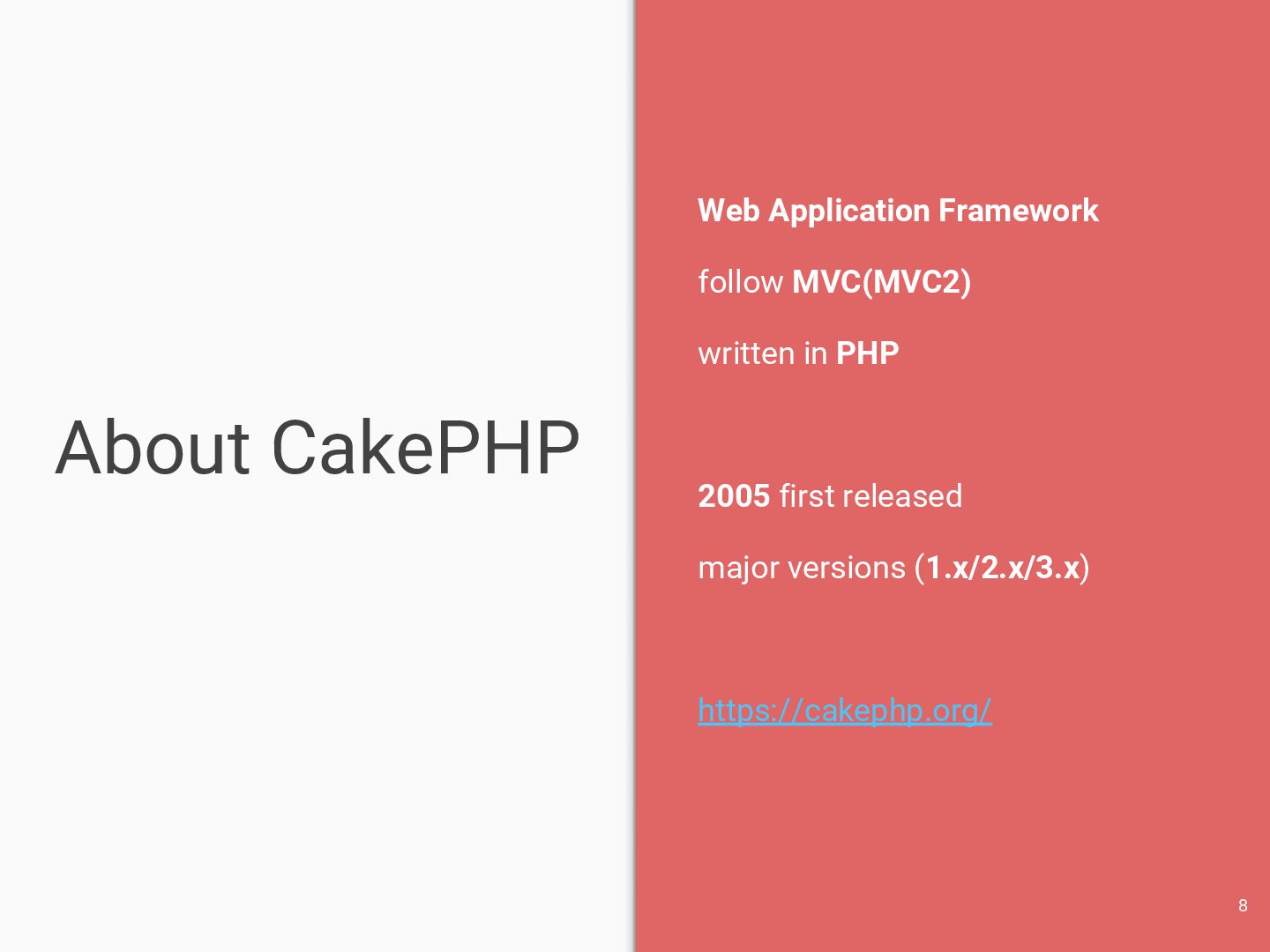 About CakePHP

Web Application Framework

follow MVC(MVC2)

written in PHP

2005 first released

major versions (1.x/2.x/3.x)

https://cakephp.org/

8